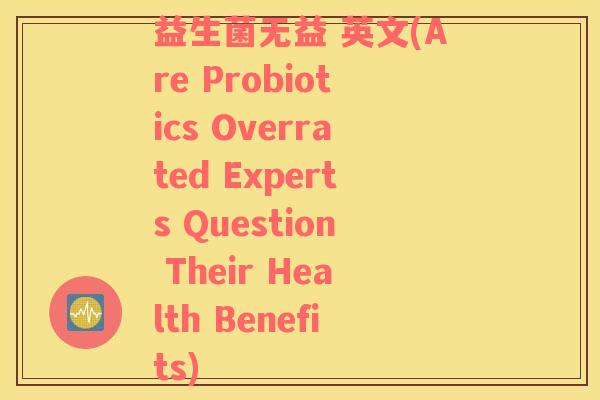 益生菌无益 英文(Are Probiotics Overrated Experts Question Their Health Benefits)